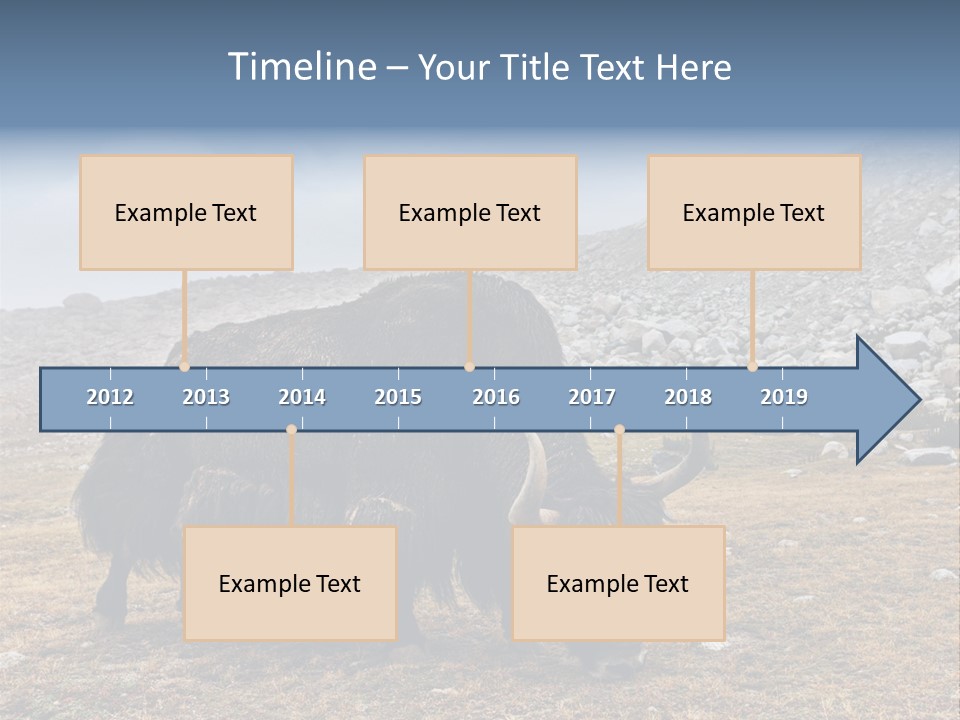 Timeline – Your Title Text Here

Example Text

Example Text

Example Text

2012 2013 2014 2015 2016 2017 2018 2019

Example Text

Example Text